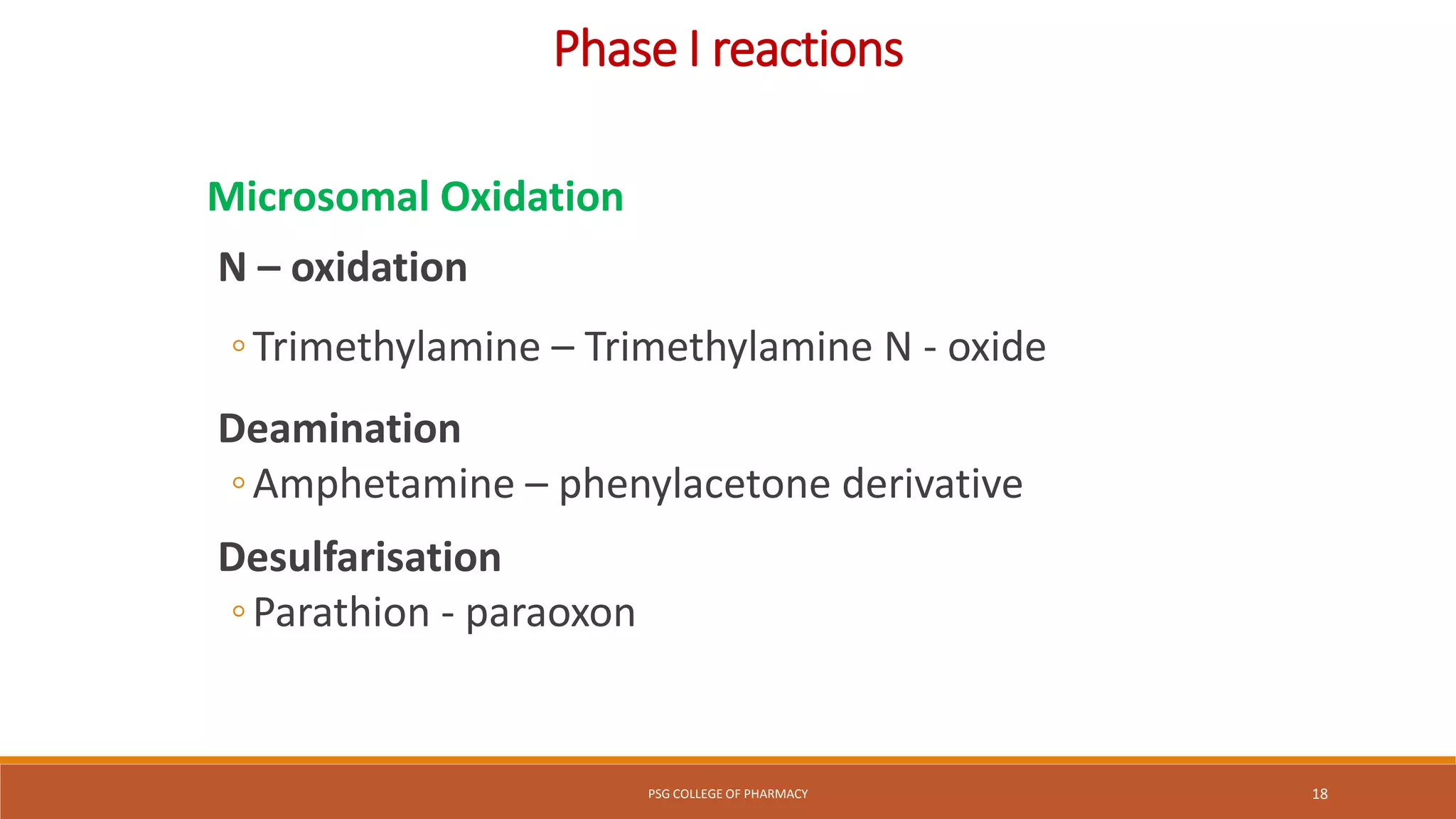 Phase I reactions

Microsomal Oxidation

N – oxidation

◦ Trimethylamine – Trimethylamine N - oxide

Deamination

◦ Amphetamine – phenylacetone derivative

Desulfarisation

◦ Parathion - paraoxon

PSG COLLEGE OF PHARMACY

18